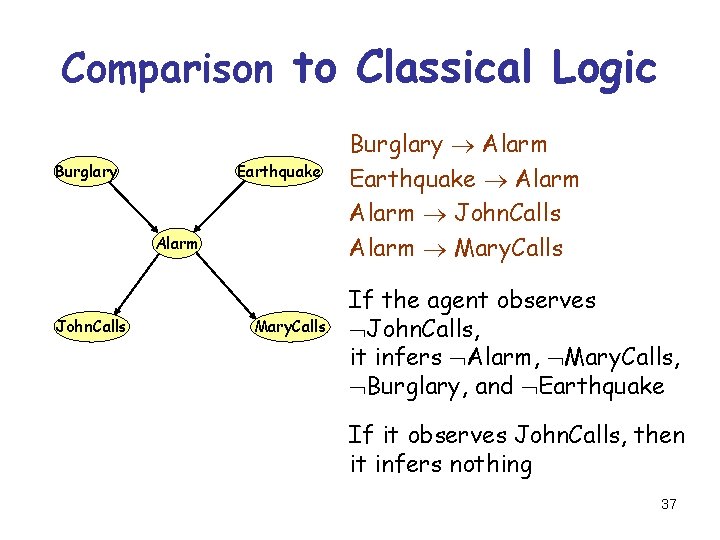 Comparison to Classical Logic

Burglary

Earthquake

Alarm

JohnCalls

MaryCalls

Burglary $\rightarrow$ Alarm
Earthquake $\rightarrow$ Alarm
Alarm $\rightarrow$ JohnCalls
Alarm $\rightarrow$ MaryCalls

If the agent observes $\neg$JohnCalls, it infers $\neg$Alarm, $\neg$MaryCalls, $\neg$Burglary, and $\neg$Earthquake

If it observes JohnCalls, then it infers nothing

37